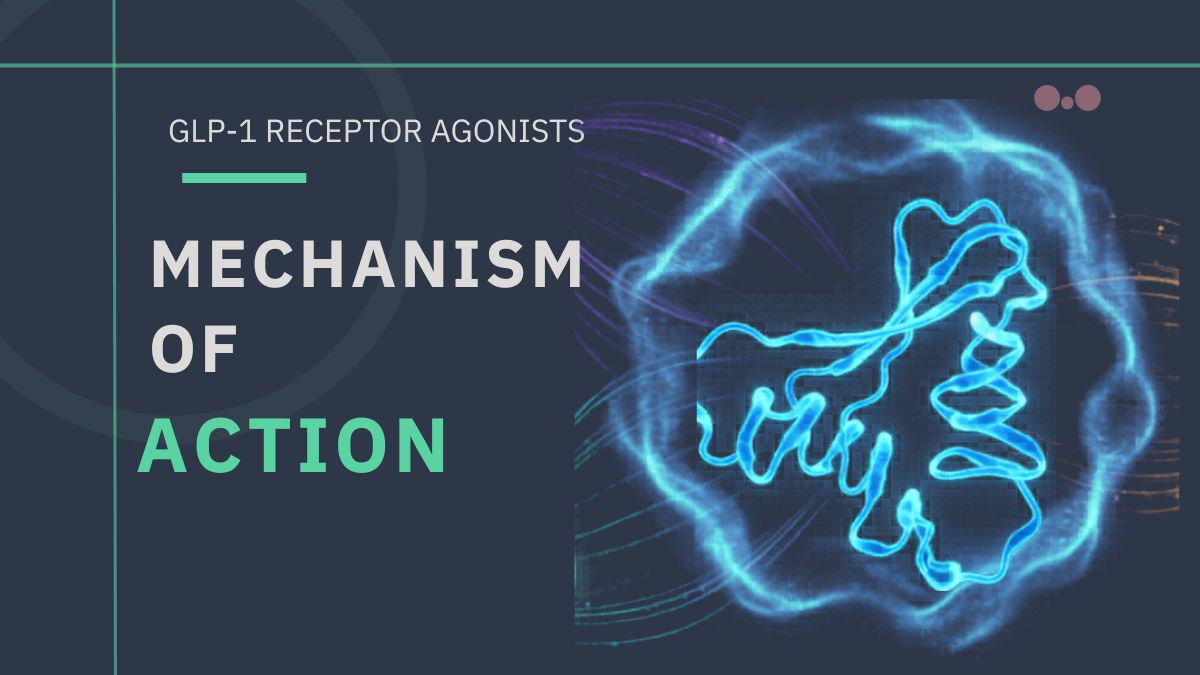 GLP-1 RECEPTOR AGONISTS

MECHANISM OF ACTION